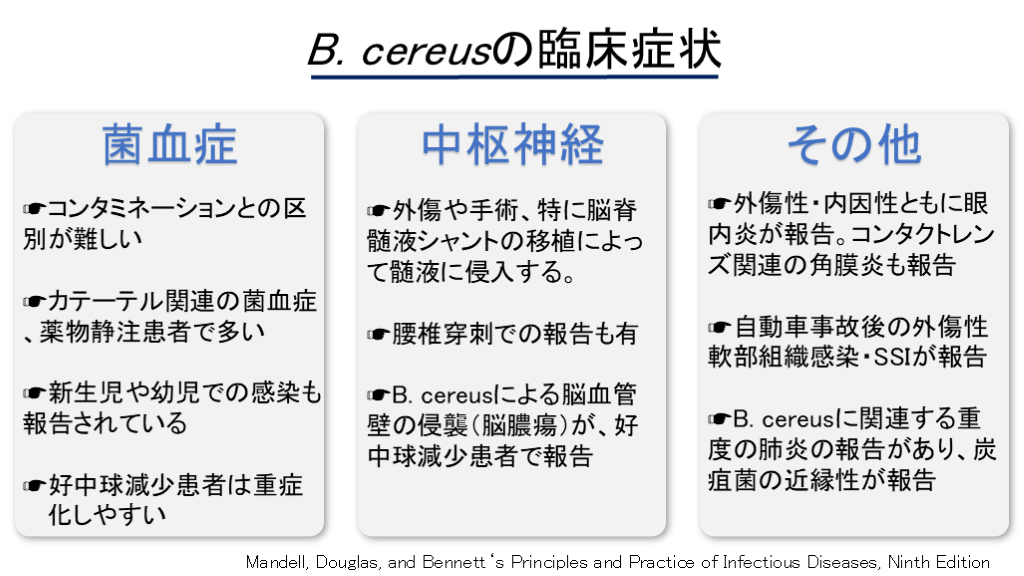 B. cereusの臨床症状

菌血症

☛コンタミネーションとの区別が難しい

☛カテーテル関連の菌血症、薬物静注患者で多い

☛新生児や幼児での感染も報告されている

☛好中球減少患者は重症化しやすい

中枢神経

☛外傷や手術、特に脳脊髄液シャントの移植によって髄液に侵入する。

☛腰椎穿刺での報告も有

☛B. cereusによる脳血管壁の侵襲（脳膿瘍）が、好中球減少患者で報告

その他

☛外傷性・内因性ともに眼内炎が報告。コンタクトレンズ関連の角膜炎も報告

☛自動車事故後の外傷性軟部組織感染・SSIが報告

☛B. cereusに関連する重度の肺炎の報告があり、炭疽菌の近縁性が報告

Mandell, Douglas, and Bennett's Principles and Practice of Infectious Diseases, Ninth Edition